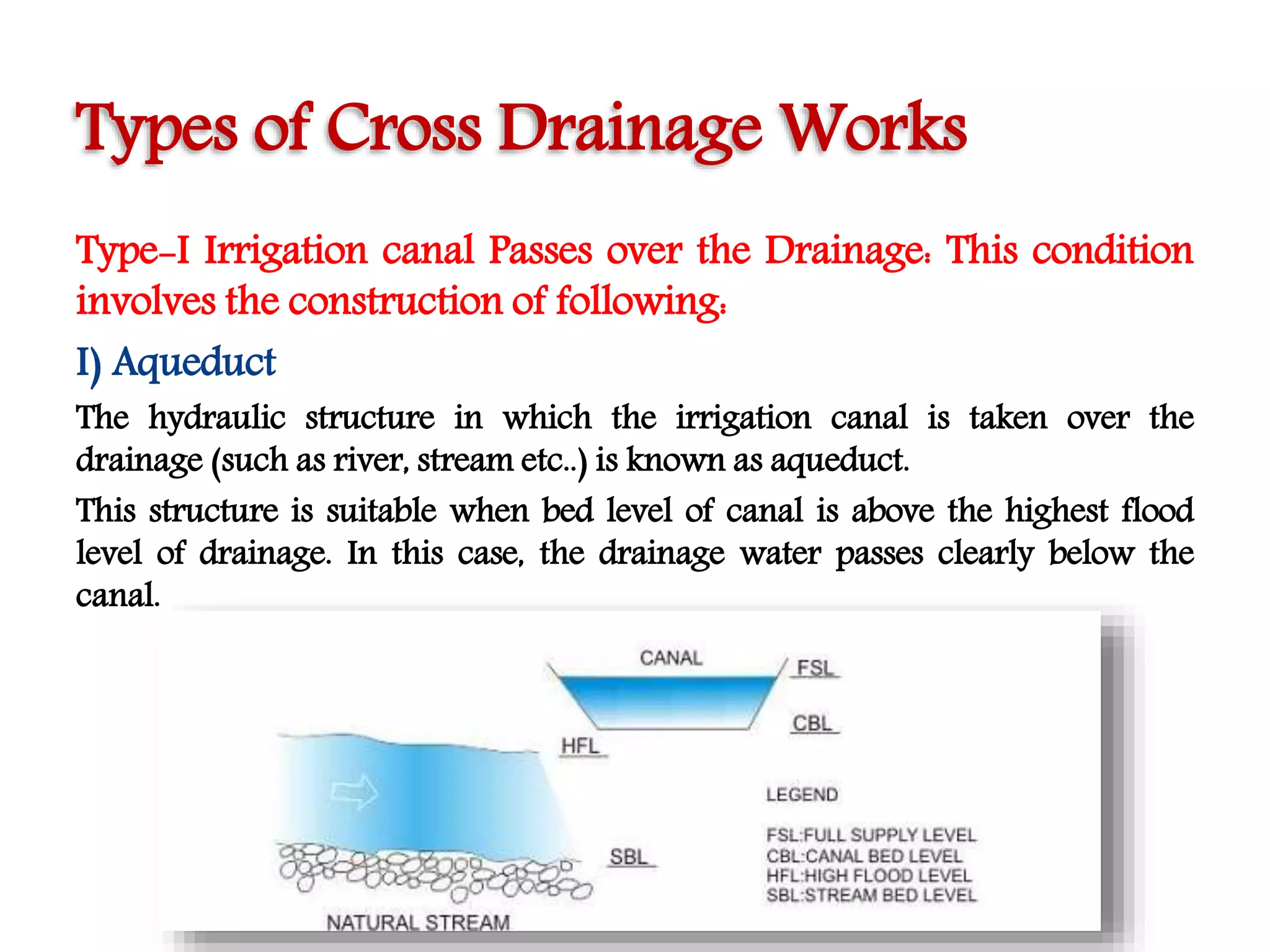 Types of Cross Drainage Works

Type-I Irrigation canal Passes over the Drainage: This condition involves the construction of following:

I) Aqueduct

The hydraulic structure in which the irrigation canal is taken over the drainage (such as river, stream etc..) is known as aqueduct.

This structure is suitable when bed level of canal is above the highest flood level of drainage. In this case, the drainage water passes clearly below the canal.

CANAL
FSL
CBL
HFL
SBL
NATURAL STREAM

LEGEND

FSL:FULL SUPPLY LEVEL
CBL:CANAL BED LEVEL
HFL:HIGH FLOOD LEVEL
SBL:STREAM BED LEVEL